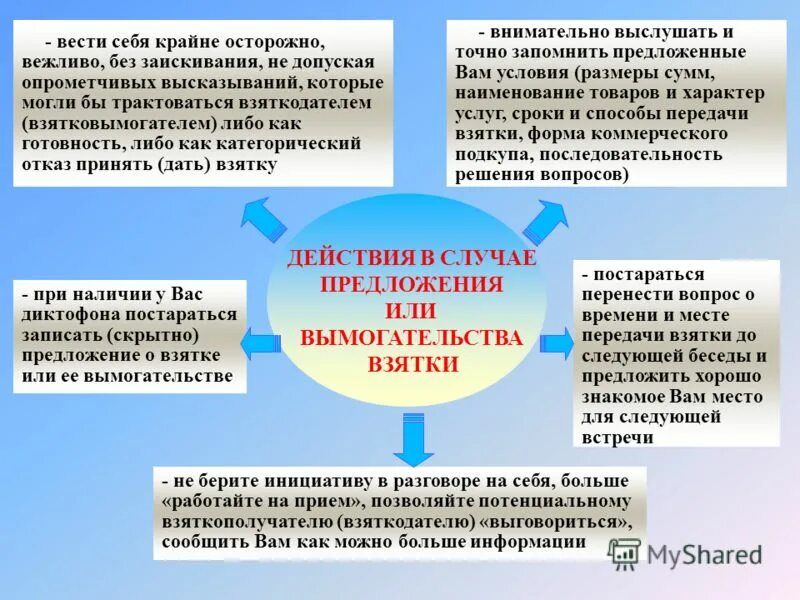 - вести себя крайне осторожно, вежливо, без заискивания, не допуская опрометчивых высказываний, которые могли бы трактоваться взяткодателем (взятковымогателем) либо как готовность, либо как категорический отказ принять (дать) взятку

- внимательно выслушать и точно запомнить предложенные Вам условия (размеры сумм, наименование товаров и характер услуг, сроки и способы передачи взятки, форма коммерческого подкупа, последовательность решения вопросов)

ДЕЙСТВИЯ В СЛУЧАЕ ПРЕДЛОЖЕНИЯ ИЛИ ВЫМОГАТЕЛЬСТВА ВЗЯТКИ

- при наличии у Вас диктофона постараться записать (скрытно) предложение о взятке или ее вымогательстве

- постараться перенести вопрос о времени и месте передачи взятки до следующей беседы и предложить хорошо знакомое Вам место для следующей встречи

- не берите инициативу в разговоре на себя, больше «работайте на прием», позволяйте потенциальному взяткополучателю (взяткодателю) «выговориться», сообщить Вам как можно больше информации

MyShared